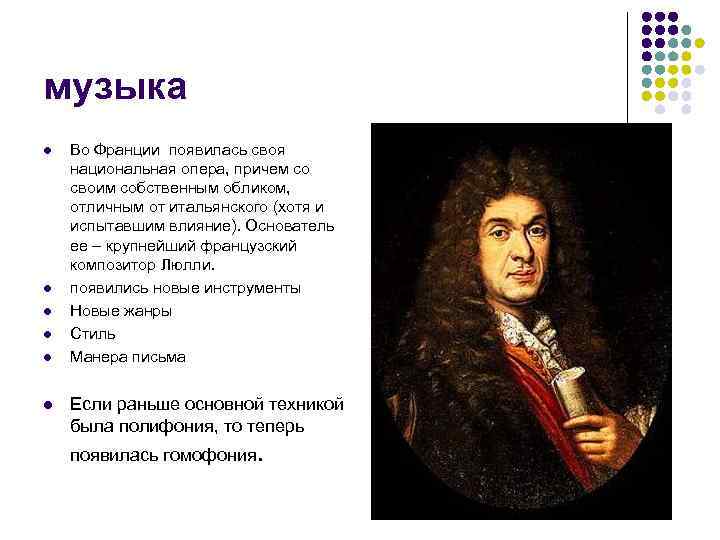 музыка

- Во Франции появилась своя национальная опера, причем со своим собственным обликом, отличным от итальянского (хотя и испытавшим влияние). Основатель ее – крупнейший французский композитор Люлли.
- появились новые инструменты
- Новые жанры
- Стиль
- Манера письма

- Если раньше основной техникой была полифония, то теперь появилась гомофония.